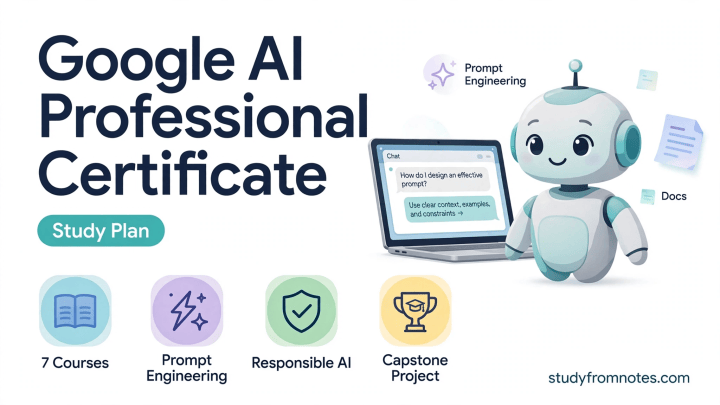 Google AI Professional Certificate

Study Plan

Prompt Engineering

Chat

How do I design an effective prompt?

Use clear context, examples, and constraints →

Docs

7 Courses

Prompt Engineering

Responsible AI

Capstone Project

studyfromnotes.com